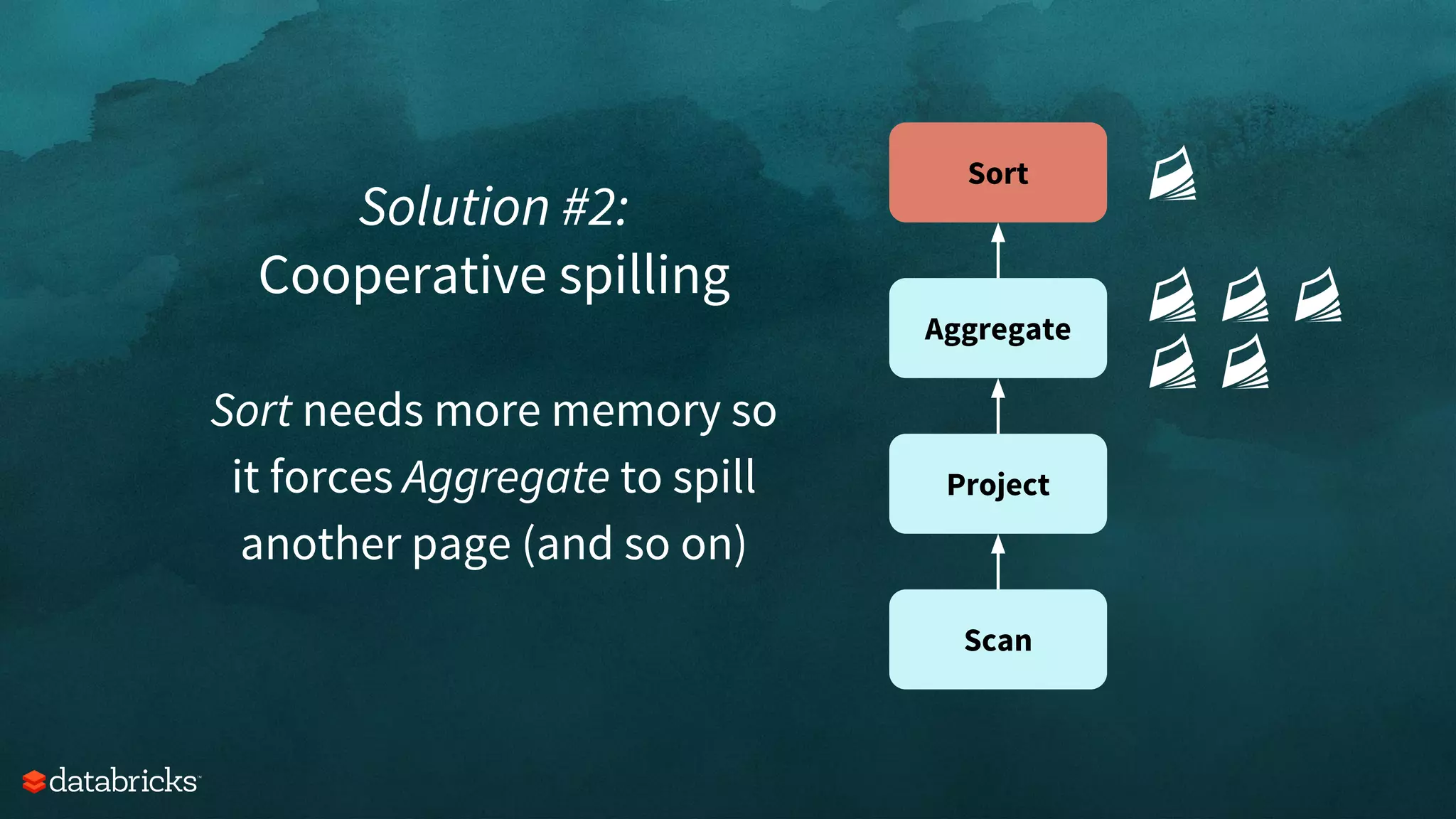 Solution #2:
Cooperative spilling

Sort needs more memory so it forces Aggregate to spill another page (and so on)

Sort

Aggregate

Project

Scan

databricks